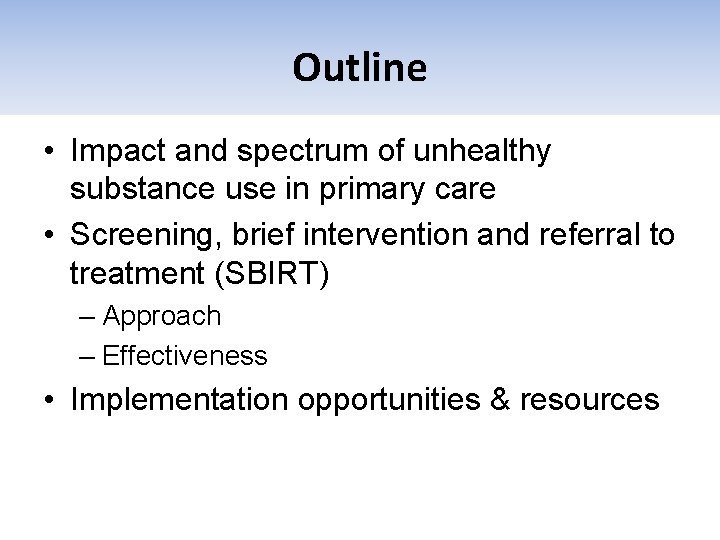 Outline

• Impact and spectrum of unhealthy substance use in primary care
• Screening, brief intervention and referral to treatment (SBIRT)
– Approach
– Effectiveness
• Implementation opportunities & resources